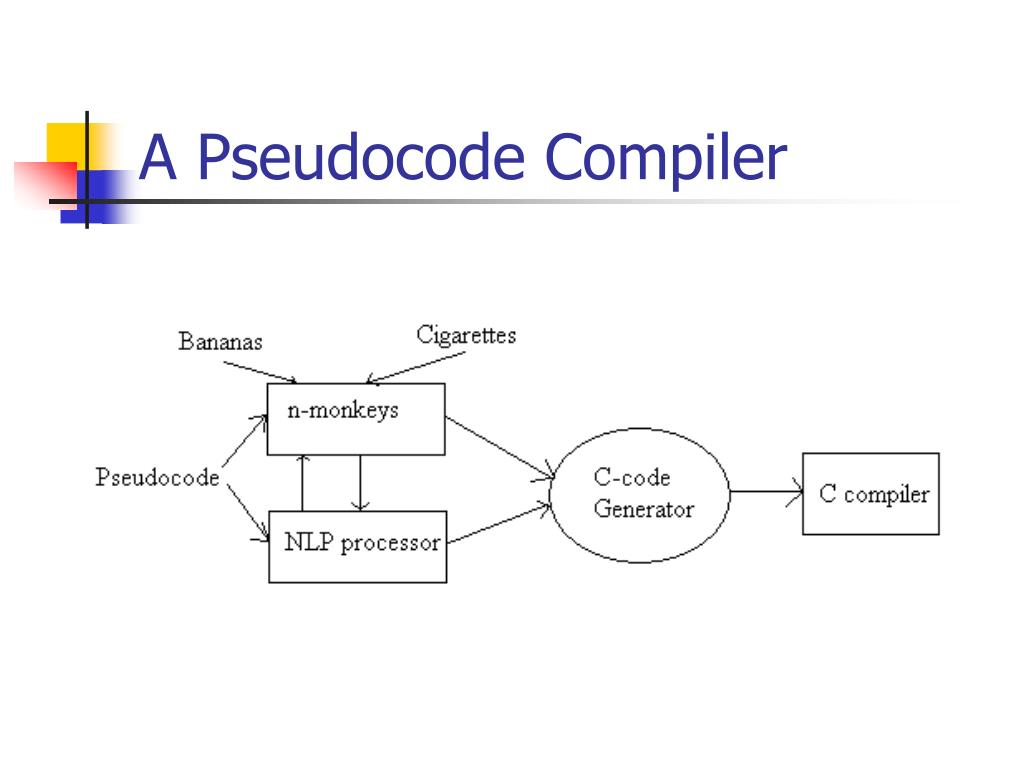 A Pseudocode Compiler

Bananas

Cigarettes

n-monkeys

Pseudocode

NLP processor

C-code Generator

C compiler